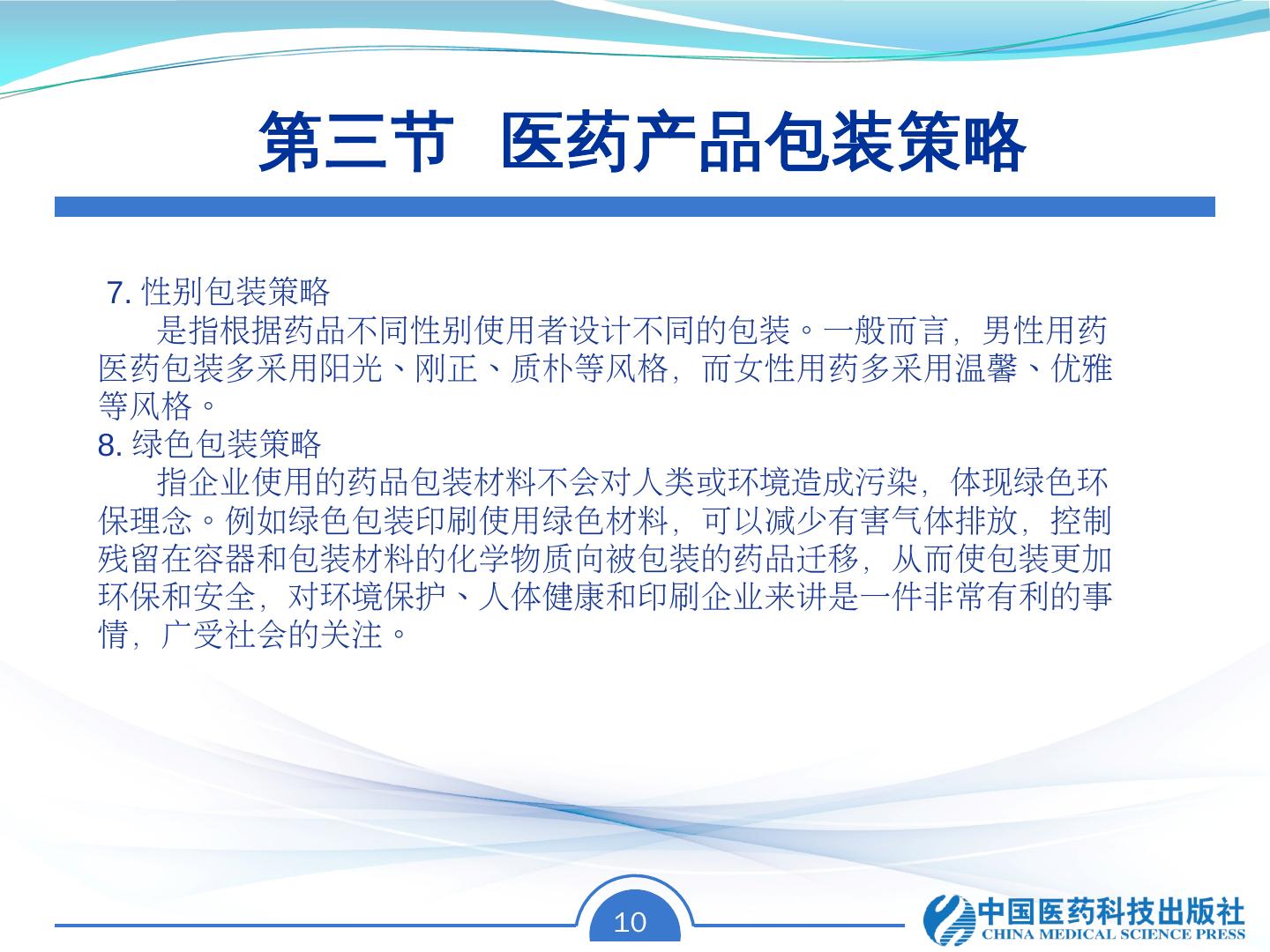 第三节 医药产品包装策略

7. 性别包装策略

是指根据药品不同性别使用者设计不同的包装。一般而言，男性用药医药包装多采用阳光、刚正、质朴等风格，而女性用药多采用温馨、优雅等风格。

8. 绿色包装策略

指企业使用的药品包装材料不会对人类或环境造成污染，体现绿色环保理念。例如绿色包装印刷使用绿色材料，可以减少有害气体排放，控制残留在容器和包装材料的化学物质向被包装的药品迁移，从而使包装更加环保和安全，对环境保护、人体健康和印刷企业来讲是一件非常有利的事情，广受社会的关注。

10

中国医药科技出版社
CHINA MEDICAL SCIENCE PRESS